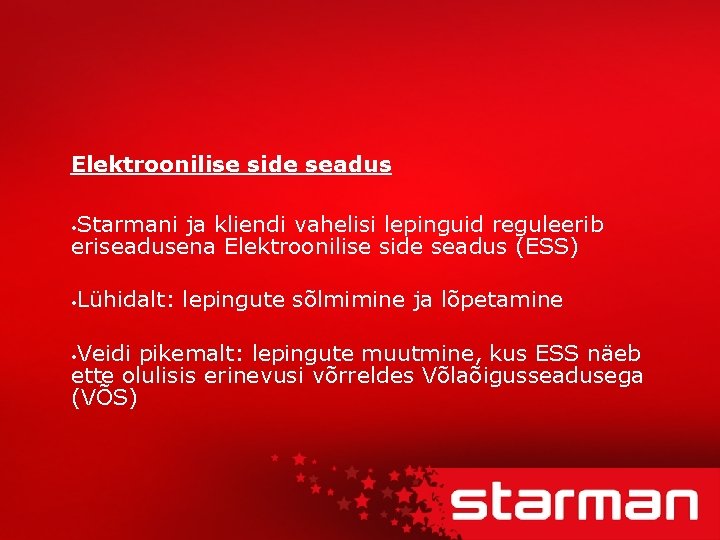 Elektroonilise side seadus

•Starmani ja kliendi vahelisi lepinguid reguleerib eriseadusena Elektroonilise side seadus (ESS)

•Lühidalt: lepingute sõlmimine ja lõpetamine

•Veidi pikemalt: lepingute muutmine, kus ESS näeb ette olulisis erinevusi võrreldes Võlaõigusseadusega (VÕS)

starman